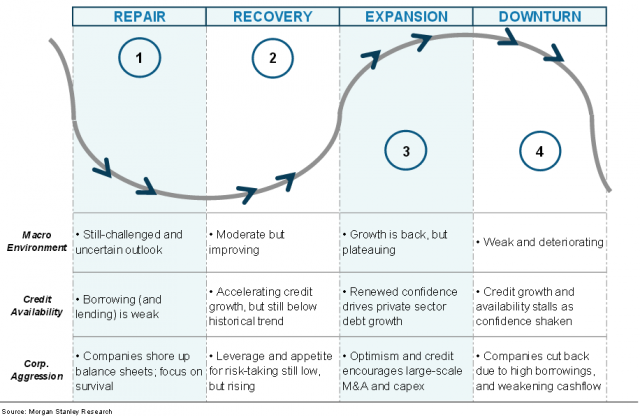 | | REPAIR | RECOVERY | EXPANSION | DOWNTURN |
|---|---|---|---|---|
| | 1 | 2 | 3 | 4 |
| Macro Environment | • Still-challenged and uncertain outlook | • Moderate but improving | • Growth is back, but plateauing | • Weak and deteriorating |
| Credit Availability | • Borrowing (and lending) is weak | • Accelerating credit growth, but still below historical trend | • Renewed confidence drives private sector debt growth | • Credit growth and availability stalls as confidence shaken |
| Corp. Aggression | • Companies shore up balance sheets; focus on survival | • Leverage and appetite for risk-taking still low, but rising | • Optimism and credit encourages large-scale M&A and capex | • Companies cut back due to high borrowings, and weakening cashflow |

Source: Morgan Stanley Research